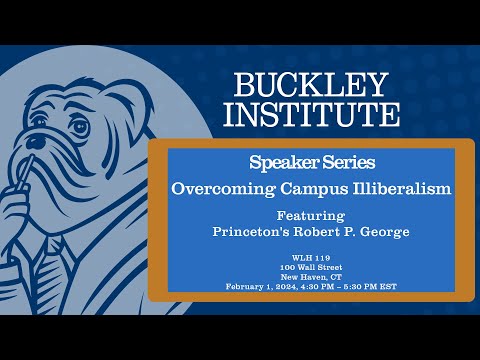 BUCKLEY INSTITUTE

Speaker Series

Overcoming Campus Illiberalism

Featuring
Princeton's Robert P. George

WLH 119
100 Wall Street
New Haven, CT
February 1, 2024, 4:30 PM – 5:30 PM EST